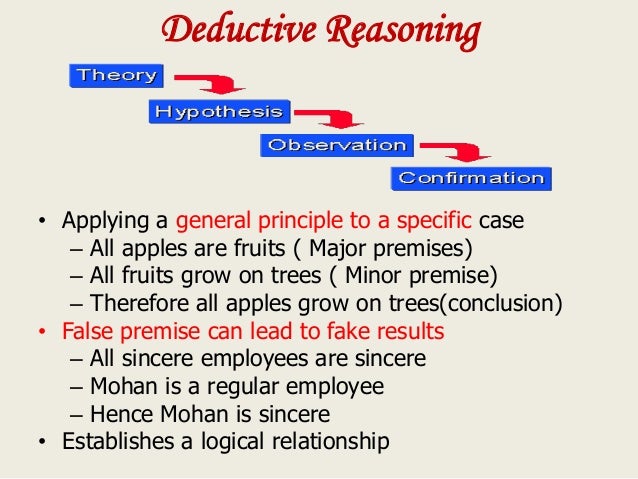 Deductive Reasoning

Theory

Hypothesis

Observation

Confirmation

• Applying a general principle to a specific case
– All apples are fruits ( Major premises)
– All fruits grow on trees ( Minor premise)
– Therefore all apples grow on trees(conclusion)
• False premise can lead to fake results
– All sincere employees are sincere
– Mohan is a regular employee
– Hence Mohan is sincere
• Establishes a logical relationship